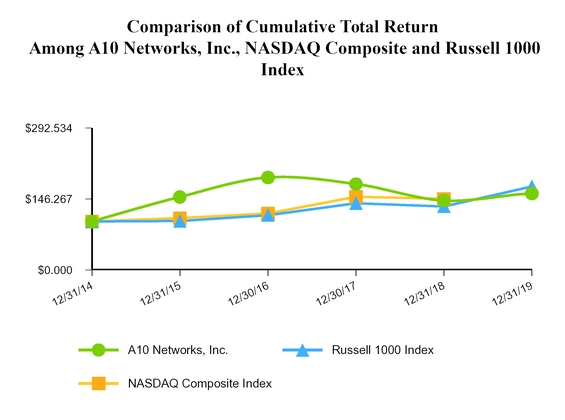 Comparison of Cumulative Total Return
Among A10 Networks, Inc., NASDAQ Composite and Russell 1000 Index

$292.534
$146.267
$0.000

12/31/14
12/31/15
12/30/16
12/30/17
12/31/18
12/31/19

A10 Networks, Inc.
Russell 1000 Index
NASDAQ Composite Index